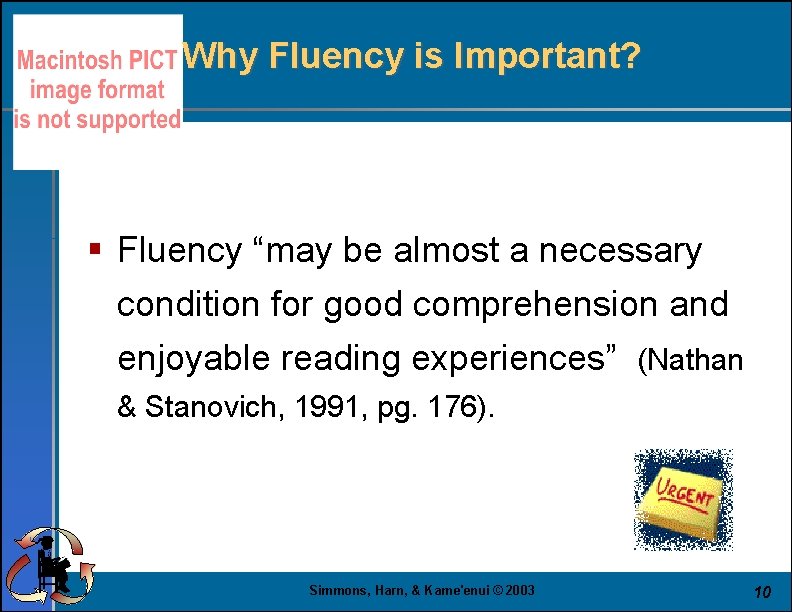 Macintosh PICT image format is not supported

Why Fluency is Important?

▪ Fluency “may be almost a necessary condition for good comprehension and enjoyable reading experiences” (Nathan & Stanovich, 1991, pg. 176).

URGENT

Simmons, Harn, & Kame'enui © 2003

10